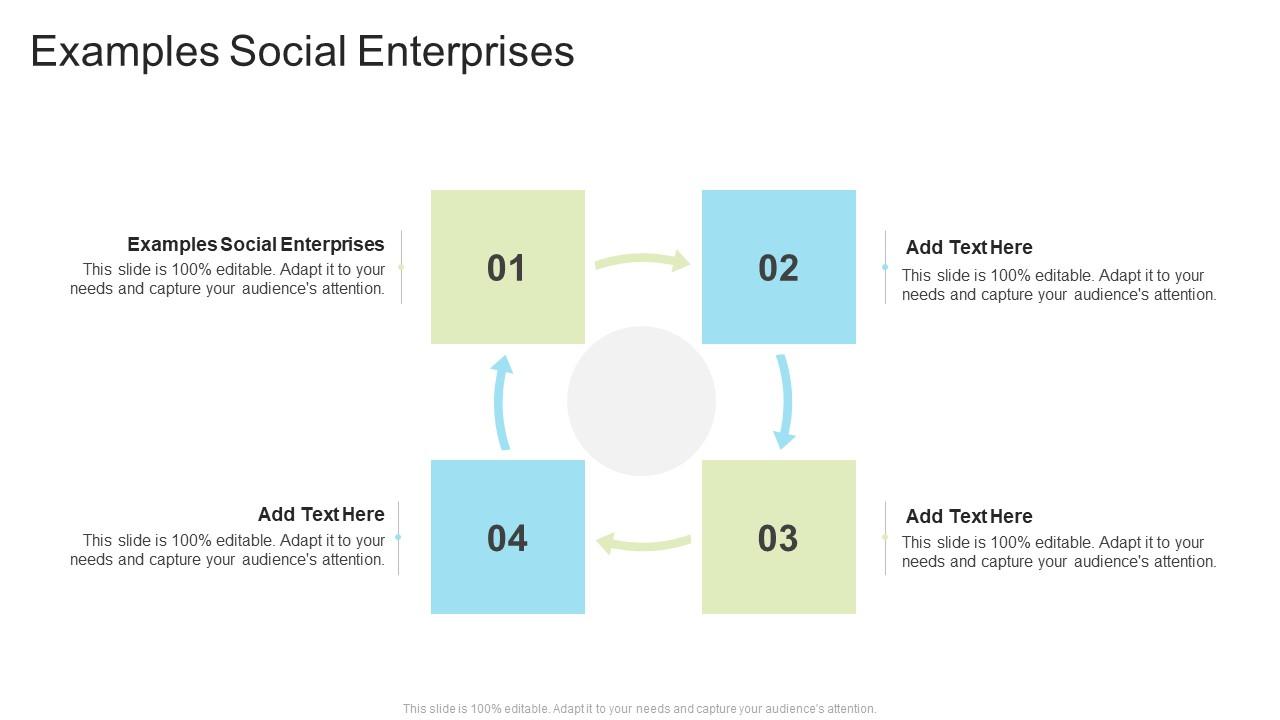 Examples Social Enterprises

Examples Social Enterprises
This slide is 100% editable. Adapt it to your needs and capture your audience's attention.

01

02

Add Text Here
This slide is 100% editable. Adapt it to your needs and capture your audience's attention.

Add Text Here
This slide is 100% editable. Adapt it to your needs and capture your audience's attention.

04

03

Add Text Here
This slide is 100% editable. Adapt it to your needs and capture your audience's attention.

This slide is 100% editable. Adapt it to your needs and capture your audience's attention.